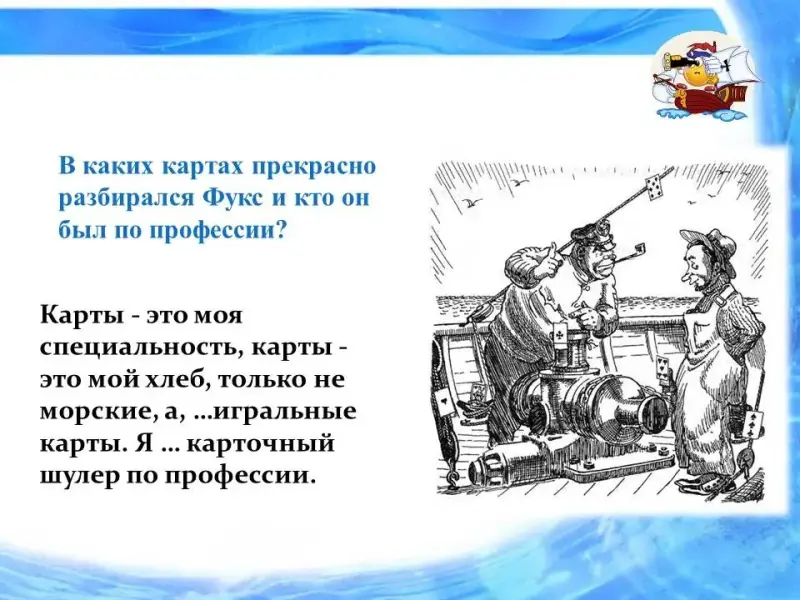 В каких картах прекрасно разбирался Фукс и кто он был по профессии?

Карты - это моя специальность, карты - это мой хлеб, только не морские, а, …игральные карты. Я … карточный шулер по профессии.